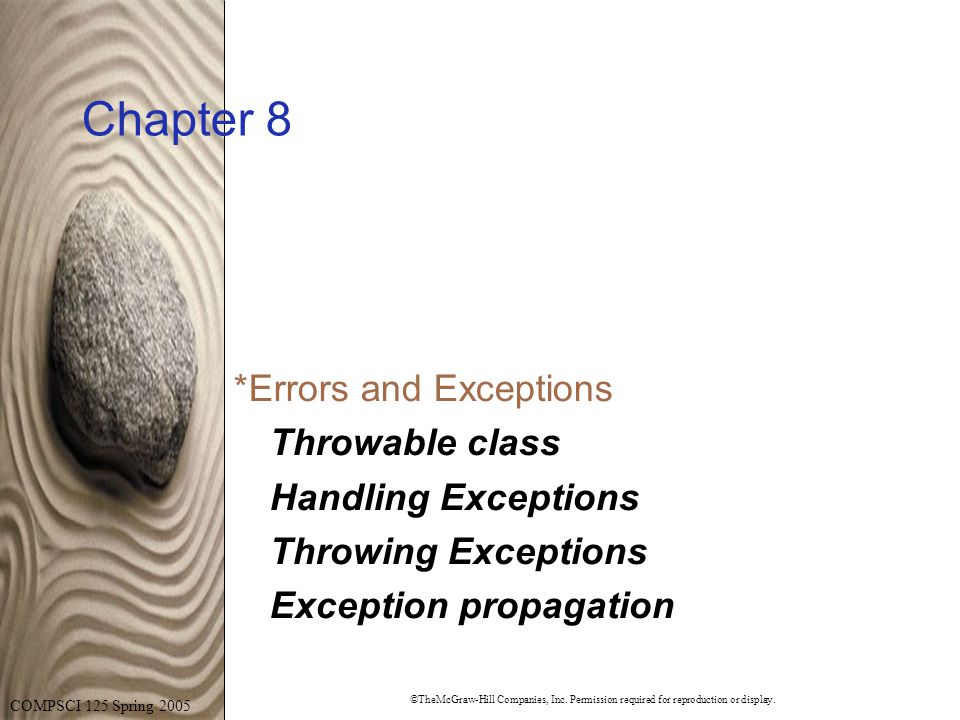 Chapter 8

*Errors and Exceptions

Throwable class

Handling Exceptions

Throwing Exceptions

Exception propagation

COMPSCI 125 Spring 2005

©TheMcGraw-Hill Companies, Inc. Permission required for reproduction or display.